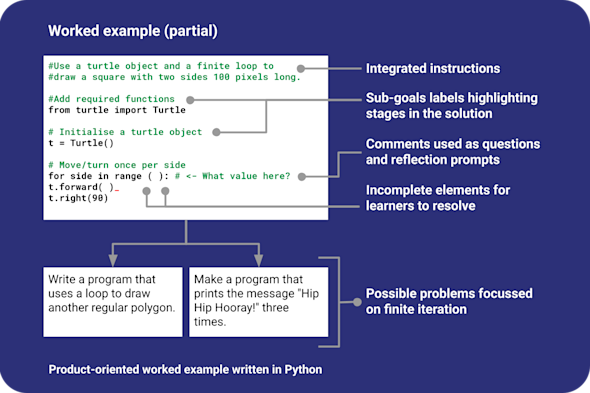 Worked example (partial)

#Use a turtle object and a finite loop to
#draw a square with two sides 100 pixels long.

#Add required functions
from turtle import Turtle

# Initialise a turtle object
t = Turtle()

# Move/turn once per side
for side in range ( ): # <- What value here?
t.forward( )_
t.right(90)

Integrated instructions

Sub-goals labels highlighting stages in the solution

Comments used as questions and reflection prompts

Incomplete elements for learners to resolve

Write a program that uses a loop to draw another regular polygon.

Make a program that prints the message "Hip Hip Hooray!" three times.

Possible problems focussed on finite iteration

Product-oriented worked example written in Python